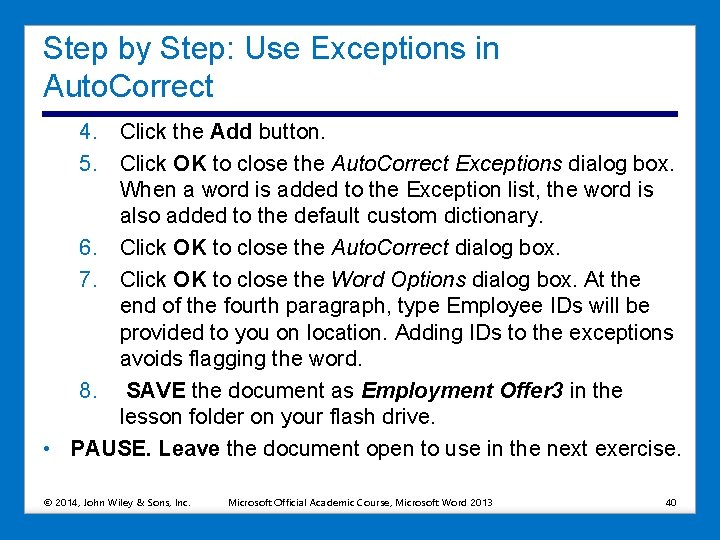 Step by Step: Use Exceptions in AutoCorrect

4. Click the Add button.
5. Click OK to close the AutoCorrect Exceptions dialog box. When a word is added to the Exception list, the word is also added to the default custom dictionary.
6. Click OK to close the AutoCorrect dialog box.
7. Click OK to close the Word Options dialog box. At the end of the fourth paragraph, type Employee IDs will be provided to you on location. Adding IDs to the exceptions avoids flagging the word.
8. SAVE the document as Employment Offer3 in the lesson folder on your flash drive.

• PAUSE. Leave the document open to use in the next exercise.

© 2014, John Wiley & Sons, Inc.  Microsoft Official Academic Course, Microsoft Word 2013  40